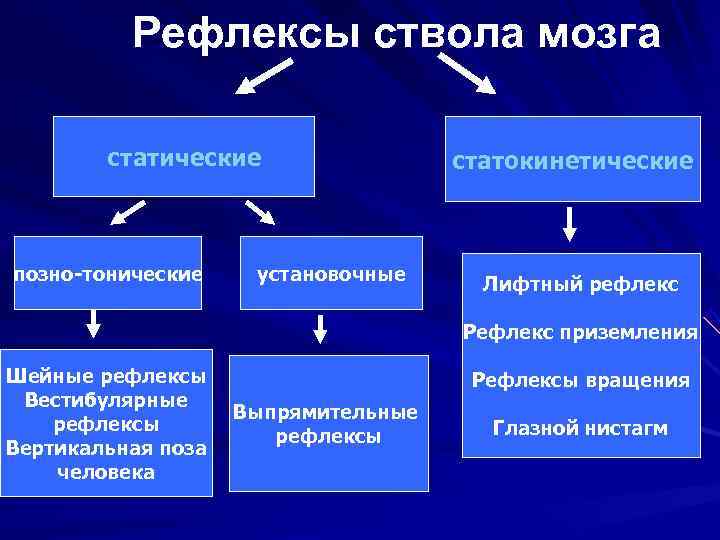 Рефлексы ствола мозга

статические

статокинетические

позно-тонические

установочные

Шейные рефлексы
Вестибулярные рефлексы
Вертикальная поза человека

Выпрямительные рефлексы

Лифтный рефлекс

Рефлекс приземления

Рефлексы вращения

Глазной нистагм